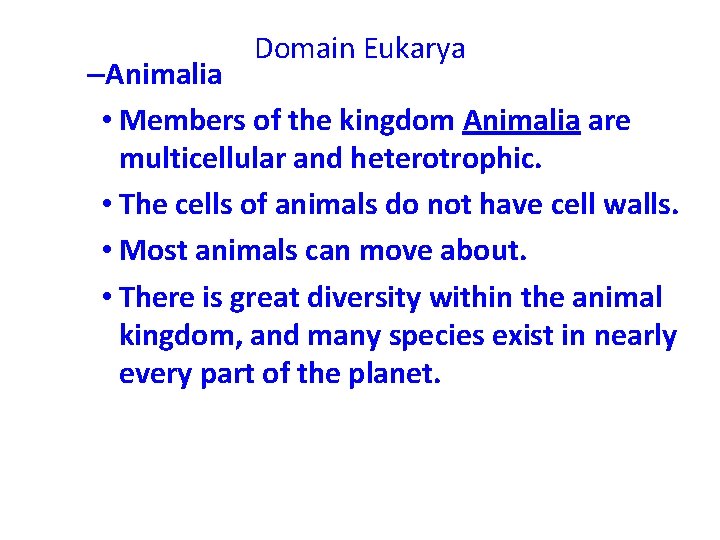 Domain Eukarya

–Animalia

• Members of the kingdom Animalia are multicellular and heterotrophic.

• The cells of animals do not have cell walls.

• Most animals can move about.

• There is great diversity within the animal kingdom, and many species exist in nearly every part of the planet.